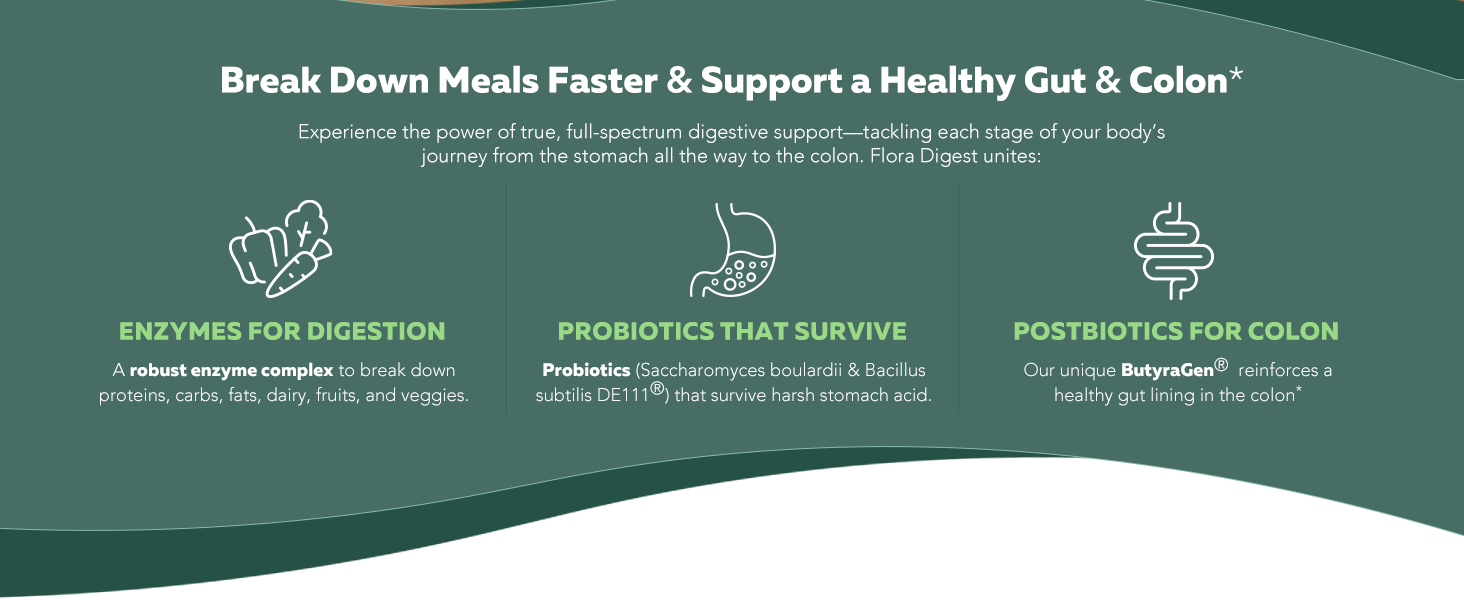 Break Down Meals Faster & Support a Healthy Gut & Colon*

Experience the power of true, full-spectrum digestive support—tackling each stage of your body's journey from the stomach all the way to the colon. Flora Digest unites:

ENZYMES FOR DIGESTION

A robust enzyme complex to break down proteins, carbs, fats, dairy, fruits, and veggies.

PROBIOTICS THAT SURVIVE

Probiotics (Saccharomyces boulardii & Bacillus subtilis DE111®) that survive harsh stomach acid.

POSTBIOTICS FOR COLON

Our unique ButyraGen® reinforces a healthy gut lining in the colon*